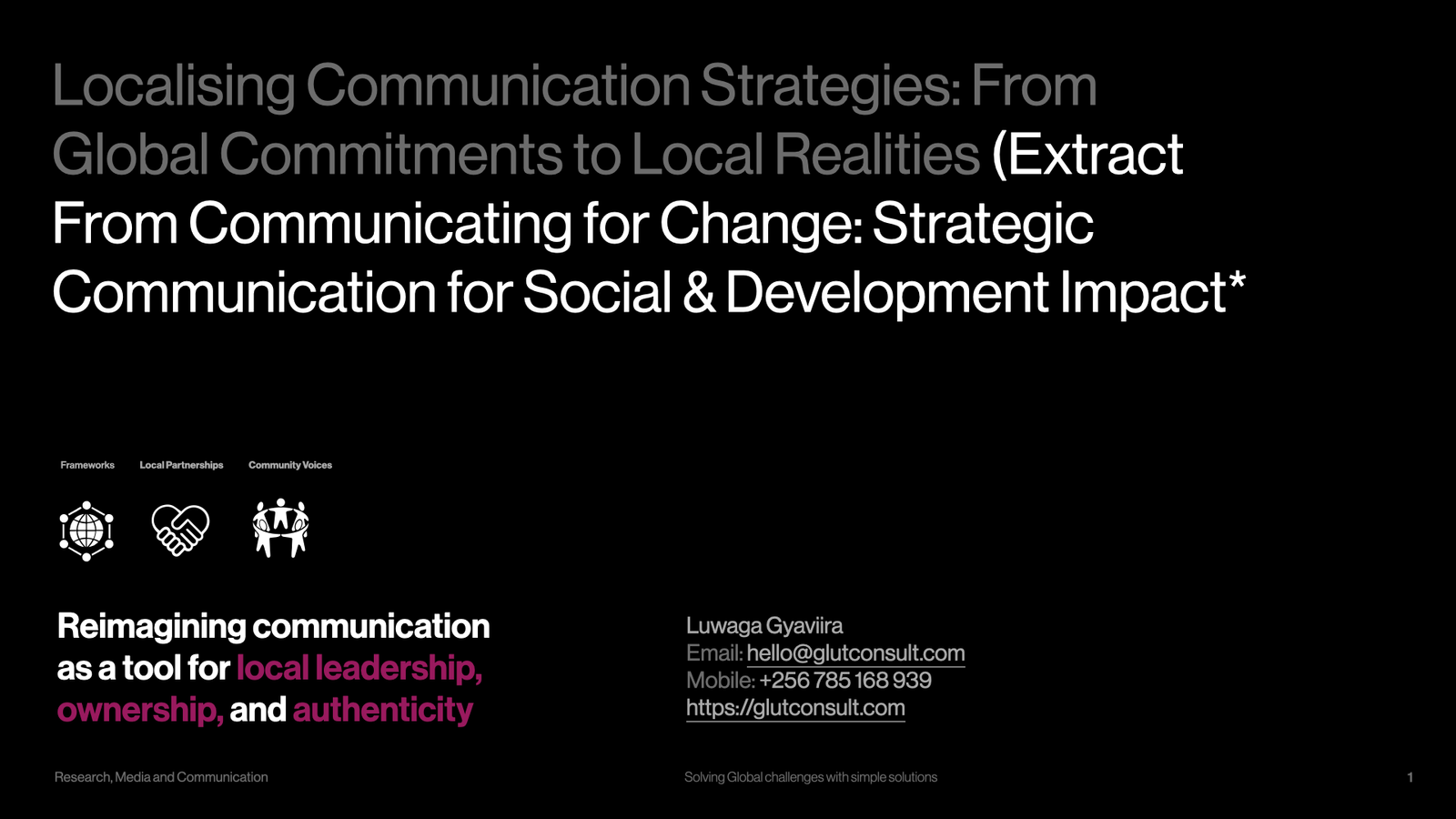 Localising Communication Strategies: From Global Commitments to Local Realities (Extract From Communicating for Change: Strategic Communication for Social & Development Impact*

Frameworks

Local Partnerships

Community Voices

Reimagining communication as a tool for local leadership, ownership, and authenticity

Luwaga Gyaviira
Email: hello@glutconsult.com
Mobile: +256 785 168 939
https://glutconsult.com

Research, Media and Communication

Solving Global challenges with simple solutions

1